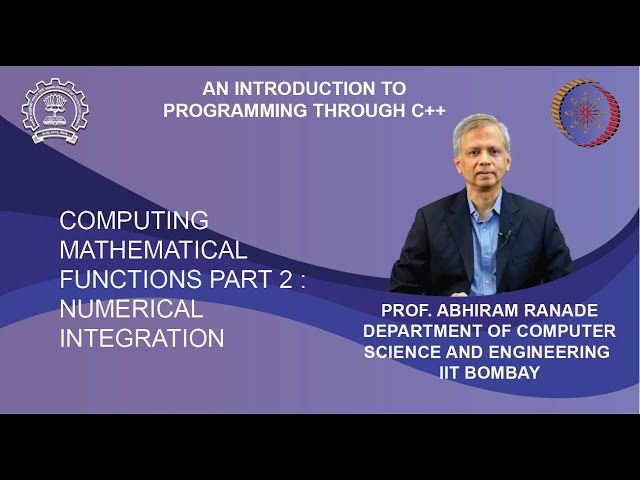 AN INTRODUCTION TO PROGRAMMING THROUGH C++

COMPUTING MATHEMATICAL FUNCTIONS PART 2 : NUMERICAL INTEGRATION

PROF. ABHIRAM RANADE
DEPARTMENT OF COMPUTER SCIENCE AND ENGINEERING
IIT BOMBAY